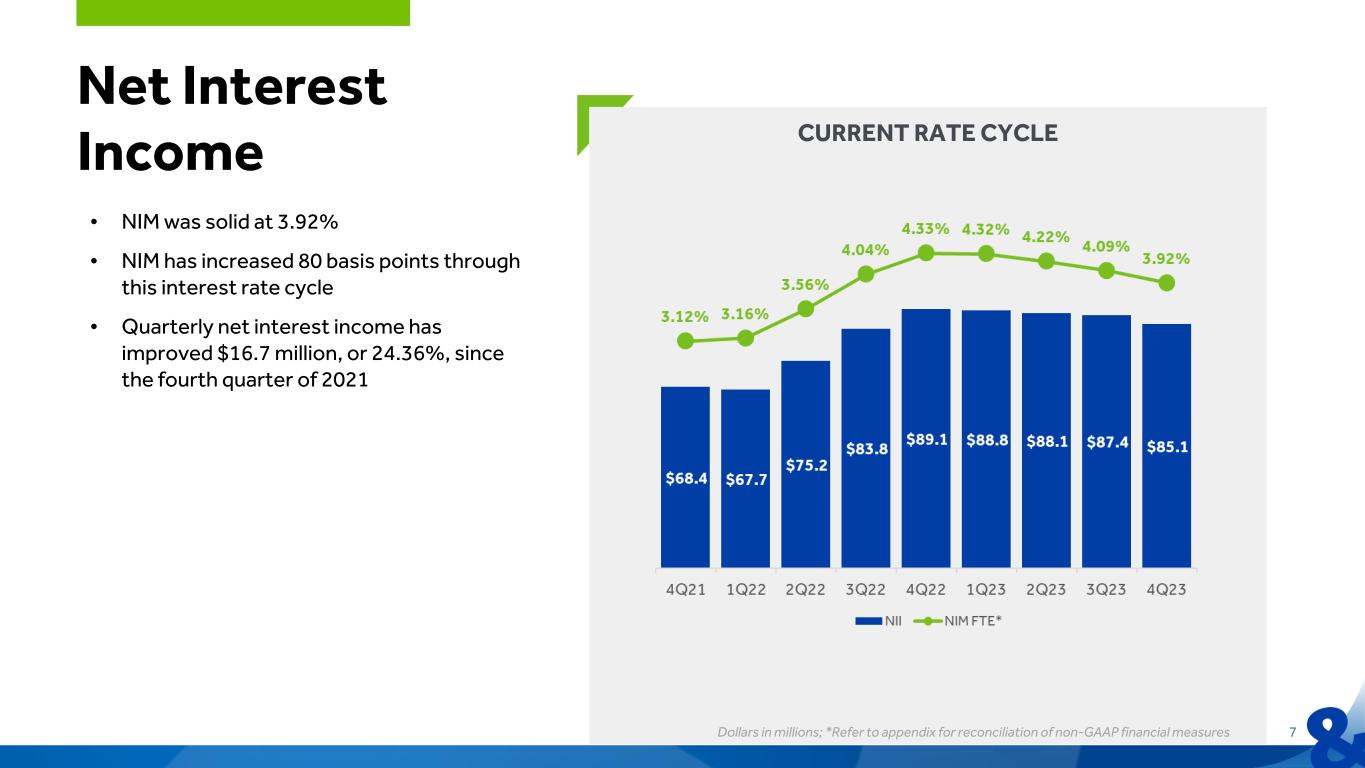 Net Interest Income

• NIM was solid at 3.92%

• NIM has increased 80 basis points through this interest rate cycle

• Quarterly net interest income has improved $16.7 million, or 24.36%, since the fourth quarter of 2021

CURRENT RATE CYCLE

3.12% 3.16% 3.56% 4.04% 4.33% 4.32% 4.22% 4.09% 3.92%

$68.4 $67.7 $75.2 $83.8 $89.1 $88.8 $88.1 $87.4 $85.1

4Q21 1Q22 2Q22 3Q22 4Q22 1Q23 2Q23 3Q23 4Q23

NII NIM FTE*

Dollars in millions; *Refer to appendix for reconciliation of non-GAAP financial measures

7